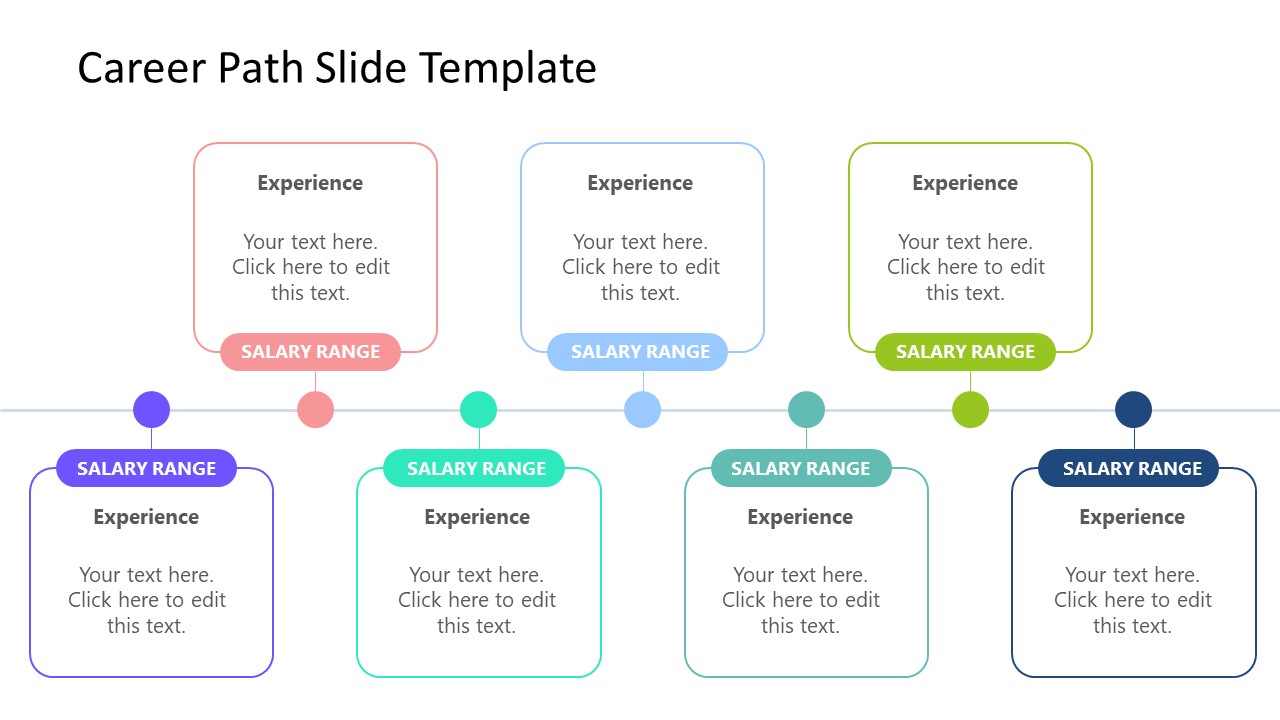 Career Path Slide Template

Experience

Your text here. Click here to edit this text.

SALARY RANGE

Experience

Your text here. Click here to edit this text.

SALARY RANGE

Experience

Your text here. Click here to edit this text.

SALARY RANGE

SALARY RANGE

Experience

Your text here. Click here to edit this text.

SALARY RANGE

Experience

Your text here. Click here to edit this text.

SALARY RANGE

Experience

Your text here. Click here to edit this text.

SALARY RANGE

Experience

Your text here. Click here to edit this text.